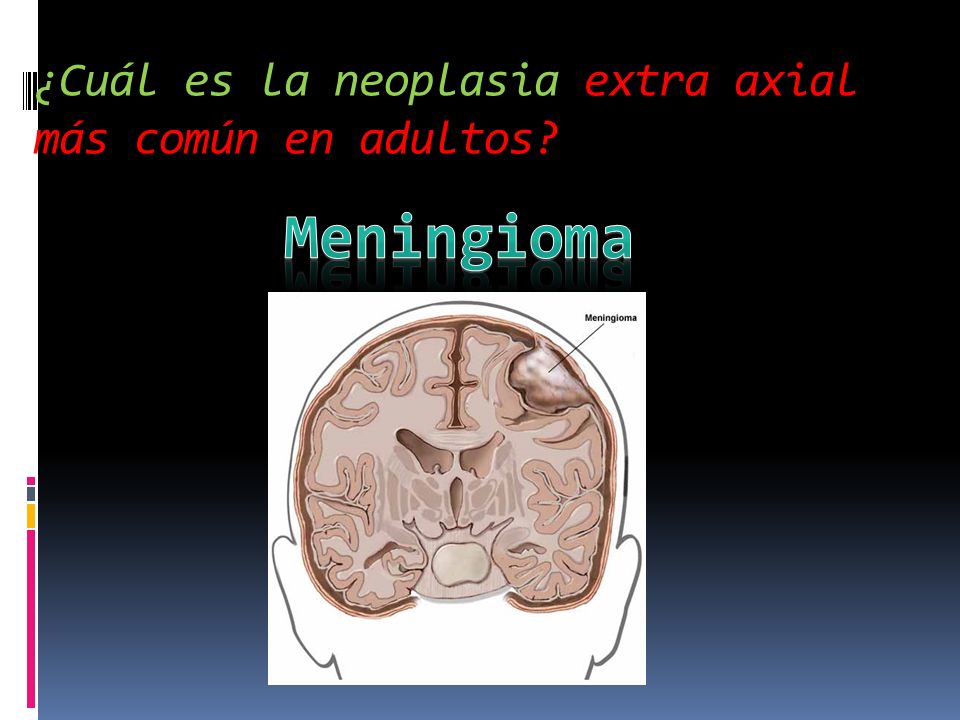 ¿Cuál es la neoplasia extra axial más común en adultos?

Meningioma

Meningioma